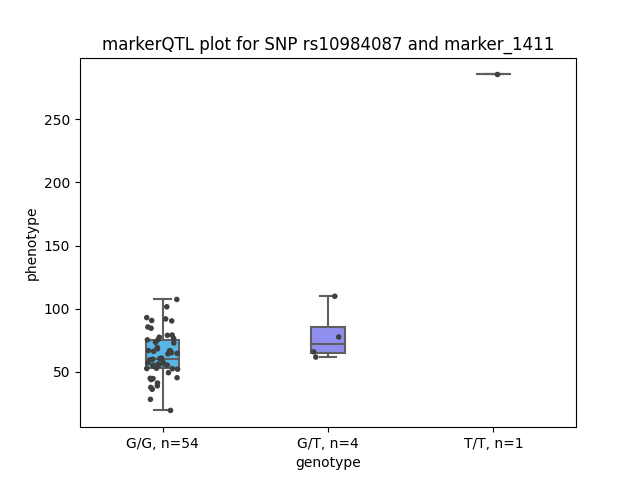 markerQTL plot for SNP rs10984087 and marker_1411

phenotype

250
200
150
100
50

G/G, n=54
G/T, n=4
T/T, n=1

genotype